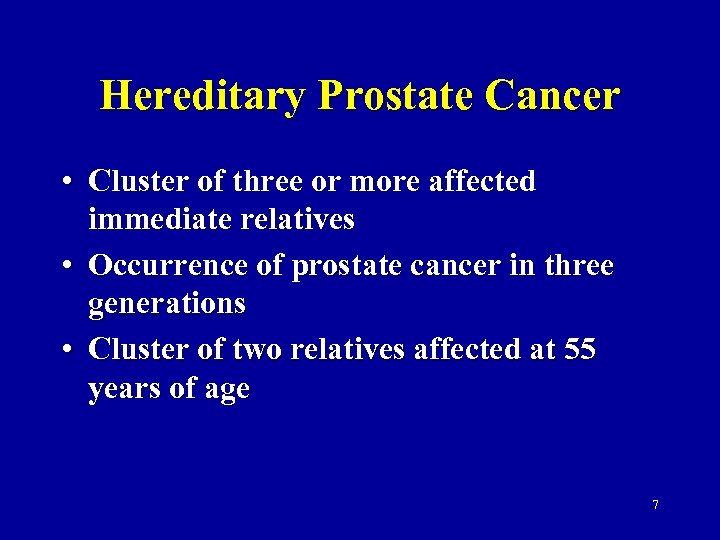 Hereditary Prostate Cancer

• Cluster of three or more affected immediate relatives
• Occurrence of prostate cancer in three generations
• Cluster of two relatives affected at 55 years of age

7